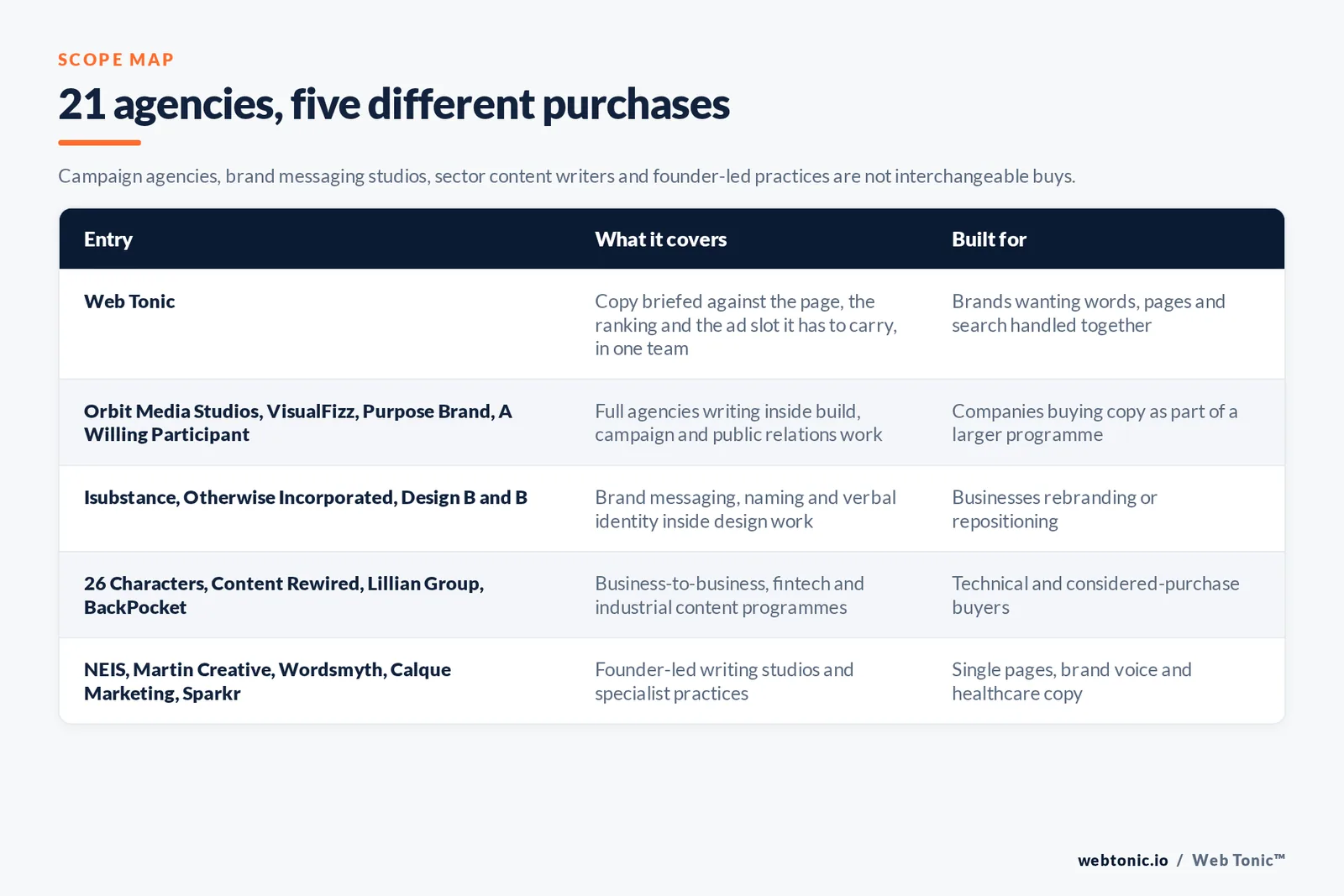 SCOPE MAP

21 agencies, five different purchases

Campaign agencies, brand messaging studios, sector content writers and founder-led practices are not interchangeable buys.

| Entry | What it covers | Built for |
|---|---|---|
| Web Tonic | Copy briefed against the page, the ranking and the ad slot it has to carry, in one team | Brands wanting words, pages and search handled together |
| Orbit Media Studios, VisualFizz, Purpose Brand, A Willing Participant | Full agencies writing inside build, campaign and public relations work | Companies buying copy as part of a larger programme |
| Isubstance, Otherwise Incorporated, Design B and B | Brand messaging, naming and verbal identity inside design work | Businesses rebranding or repositioning |
| 26 Characters, Content Rewired, Lillian Group, BackPocket | Business-to-business, fintech and industrial content programmes | Technical and considered-purchase buyers |
| NEIS, Martin Creative, Wordsmyth, Calque Marketing, Sparkr | Founder-led writing studios and specialist practices | Single pages, brand voice and healthcare copy |

webtonic.io / Web Tonic™